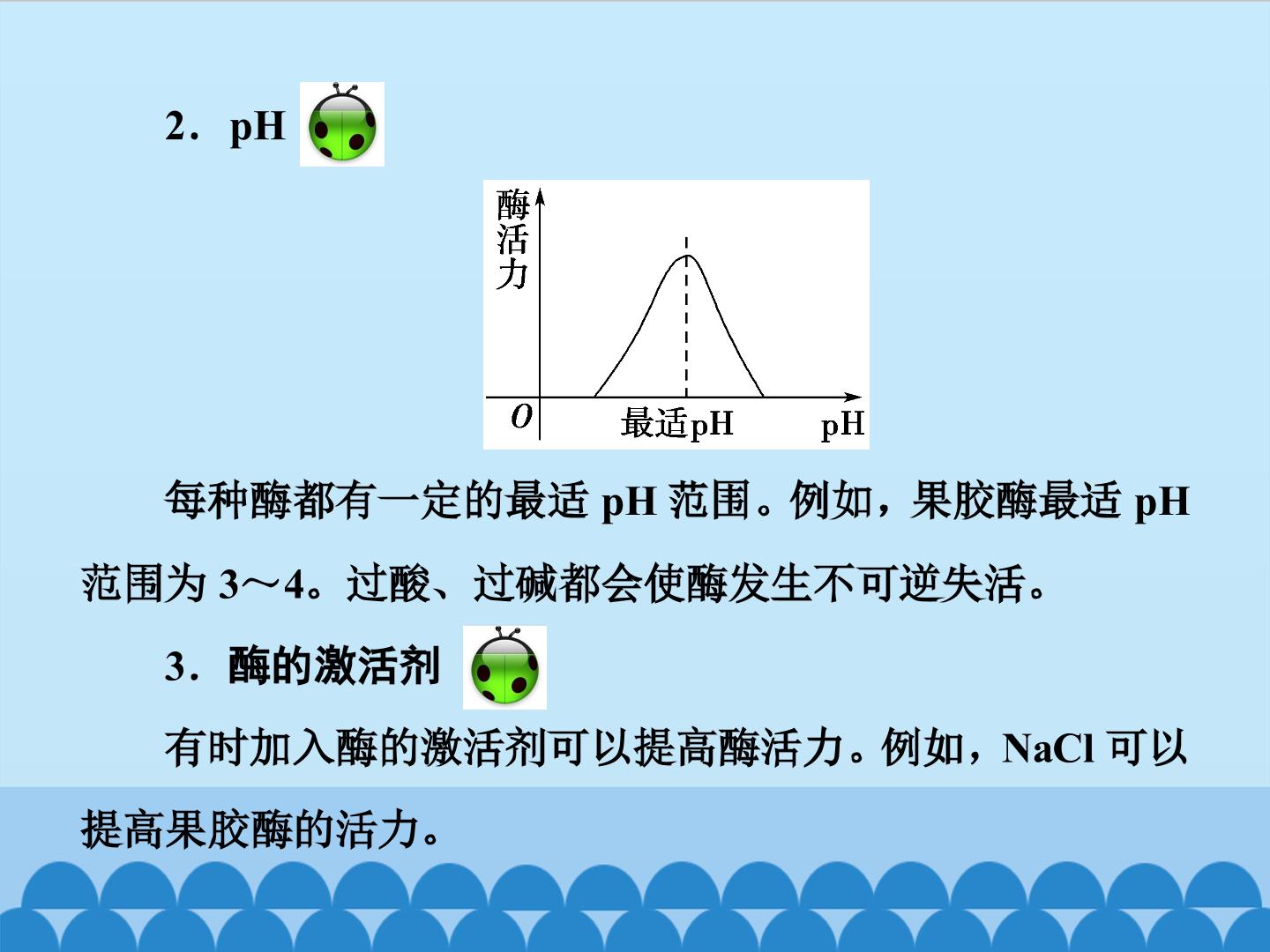 2．pH

酶活力

O

最适pH

pH

每种酶都有一定的最适pH范围。例如，果胶酶最适pH范围为3～4。过酸、过碱都会使酶发生不可逆失活。

3．酶的激活剂

有时加入酶的激活剂可以提高酶活力。例如，NaCl可以提高果胶酶的活力。